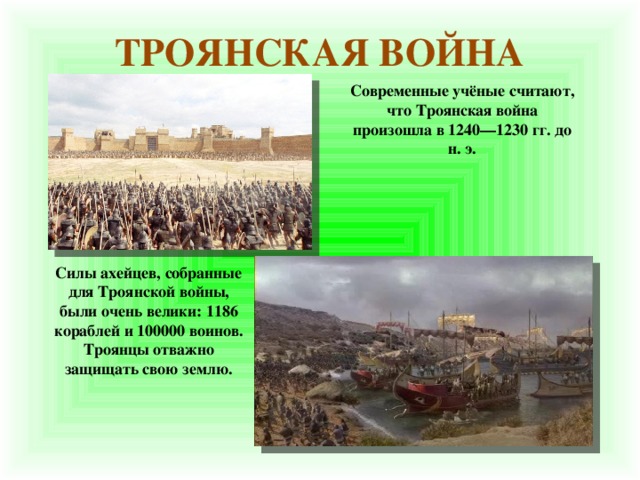 ТРОЯНСКАЯ ВОЙНА

Современные учёные считают, что Троянская война произошла в 1240—1230 гг. до н. э.

Силы ахейцев, собранные для Троянской войны, были очень велики: 1186 кораблей и 100000 воинов. Троянцы отважно защищать свою землю.